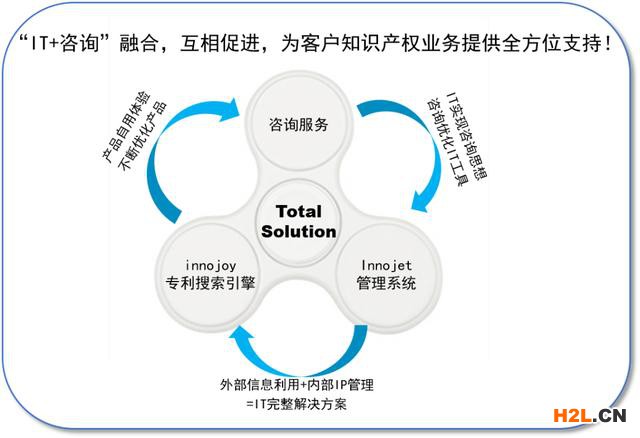 “IT+咨询”融合，互相促进，为客户知识产权业务提供全方位支持！

产品自用体验
不断优化产品

咨询服务

IT实现咨询思想
咨询优化IT工具

Total
Solution

innojoy
专利搜索引擎

Innojet
管理系统

外部信息利用+内部IP管理
=IT完整解决方案

H2L.CN